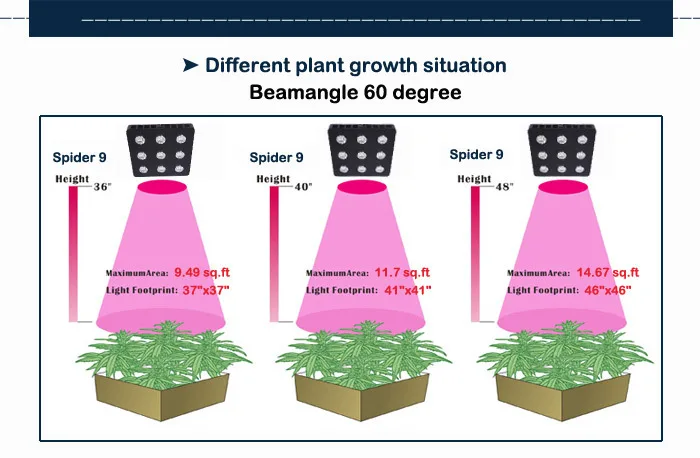 ➤ Different plant growth situation
Beamangle 60 degree

Spider 9
Height 36"
MaximumArea: 9.49 sq.ft
Light Footprint: 37"x37"

Spider 9
Height 40"
MaximumArea: 11.7 sq.ft
Light Footprint: 41"x41"

Spider 9
Height 48"
MaximumArea: 14.67 sq.ft
Light Footprint: 46"x46"